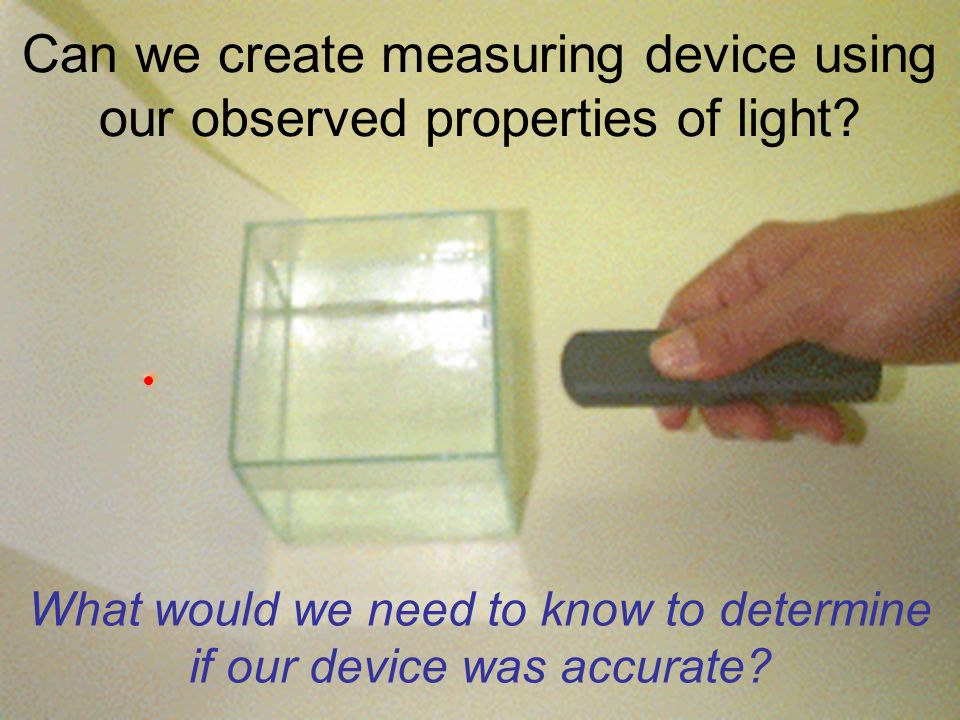 Can we create measuring device using our observed properties of light?

What would we need to know to determine if our device was accurate?